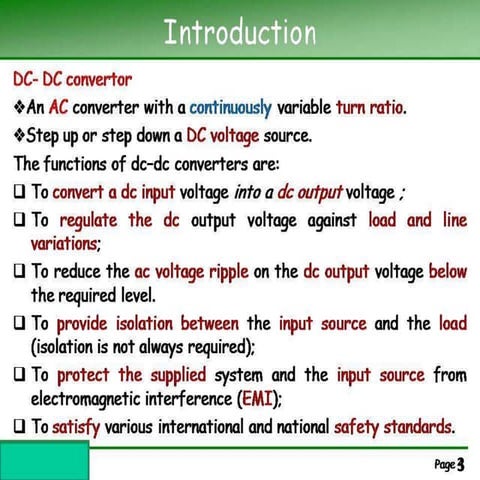 Introduction

DC- DC convertor

❖An AC converter with a continuously variable turn ratio.

❖Step up or step down a DC voltage source.

The functions of dc-dc converters are:

❑ To convert a dc input voltage into a dc output voltage ;

❑ To regulate the dc output voltage against load and line variations;

❑ To reduce the ac voltage ripple on the dc output voltage below the required level.

❑ To provide isolation between the input source and the load (isolation is not always required);

❑ To protect the supplied system and the input source from electromagnetic interference (EMI);

❑ To satisfy various international and national safety standards.

Page 3